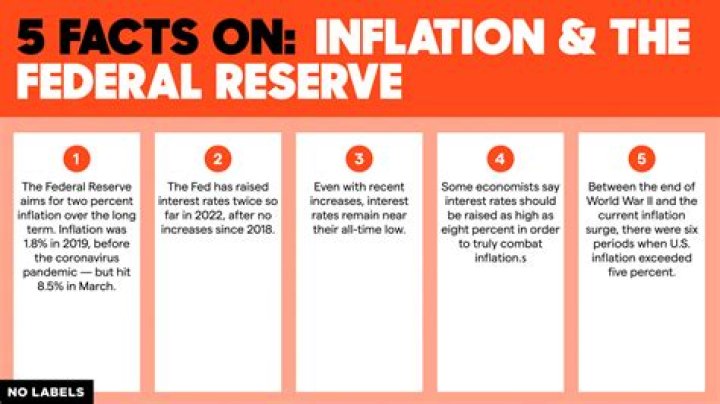 5 FACTS ON: INFLATION & THE FEDERAL RESERVE

1

The Federal Reserve aims for two percent inflation over the long term. Inflation was 1.8% in 2019, before the coronavirus pandemic — but hit 8.5% in March.

2

The Fed has raised interest rates twice so far in 2022, after no increases since 2018.

3

Even with recent increases, interest rates remain near their all-time low.

4

Some economists say interest rates should be raised as high as eight percent in order to truly combat inflation.s

5

Between the end of World War II and the current inflation surge, there were six periods when U.S. inflation exceeded five percent.

NO LABELS